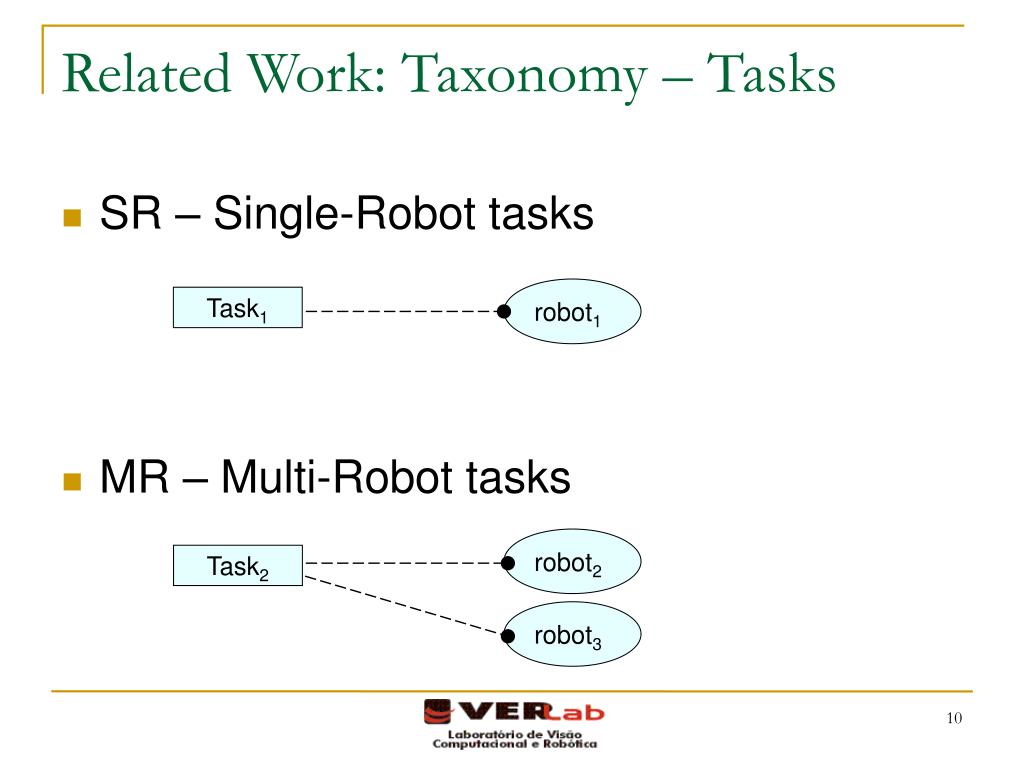 Related Work: Taxonomy – Tasks

SR – Single-Robot tasks

Task$_1$

robot$_1$

MR – Multi-Robot tasks

Task$_2$

robot$_2$

robot$_3$

VERLab
Laboratório de Visão Computacional e Robótica

10